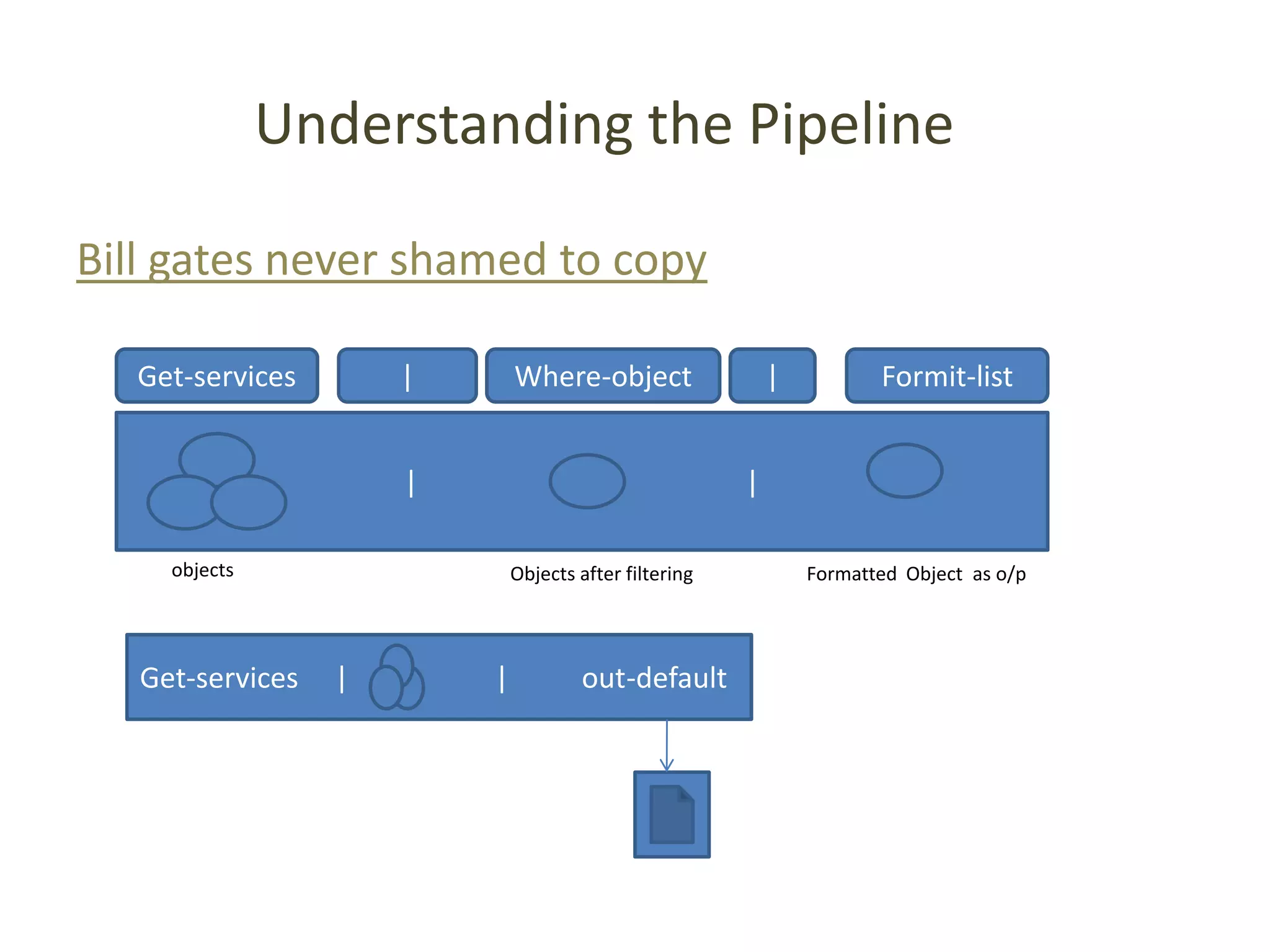 Understanding the Pipeline

Bill gates never shamed to copy

Get-services | Where-object | Formit-list

| |

objects

Objects after filtering

Formatted Object as o/p

Get-services | | out-default